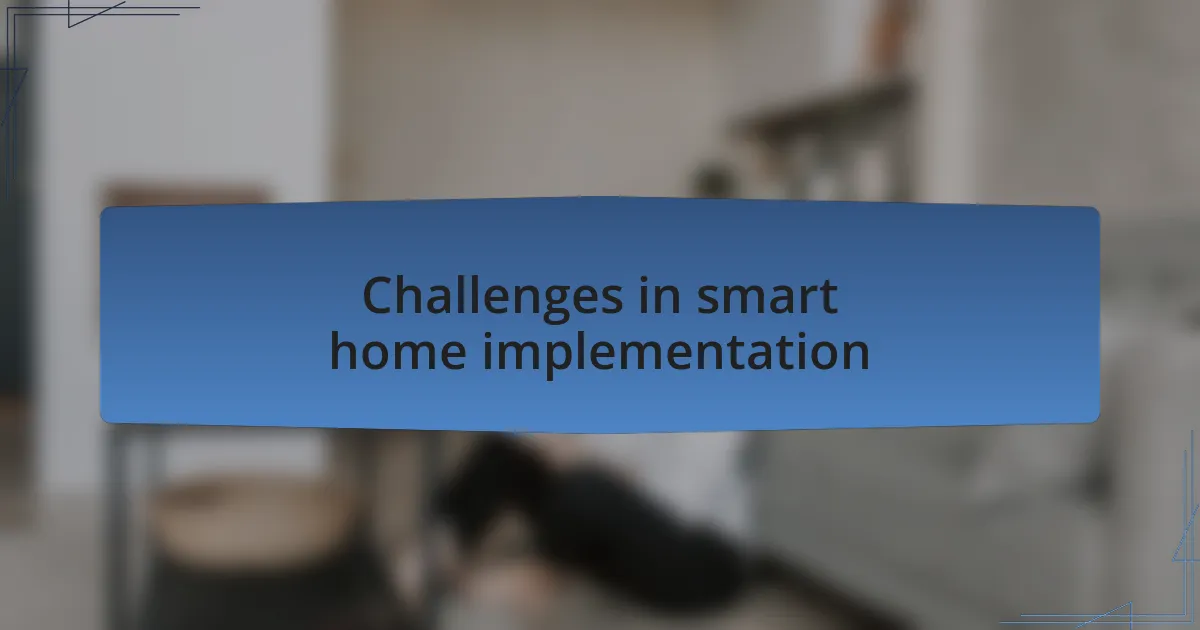 Challenges in smart home implementation